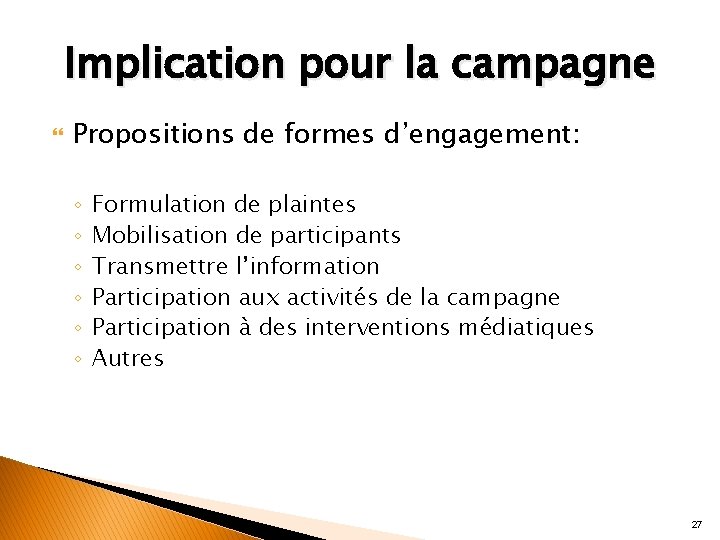 Implication pour la campagne

Propositions de formes d’engagement:

◦ Formulation de plaintes
◦ Mobilisation de participants
◦ Transmettre l’information
◦ Participation aux activités de la campagne
◦ Participation à des interventions médiatiques
◦ Autres

27